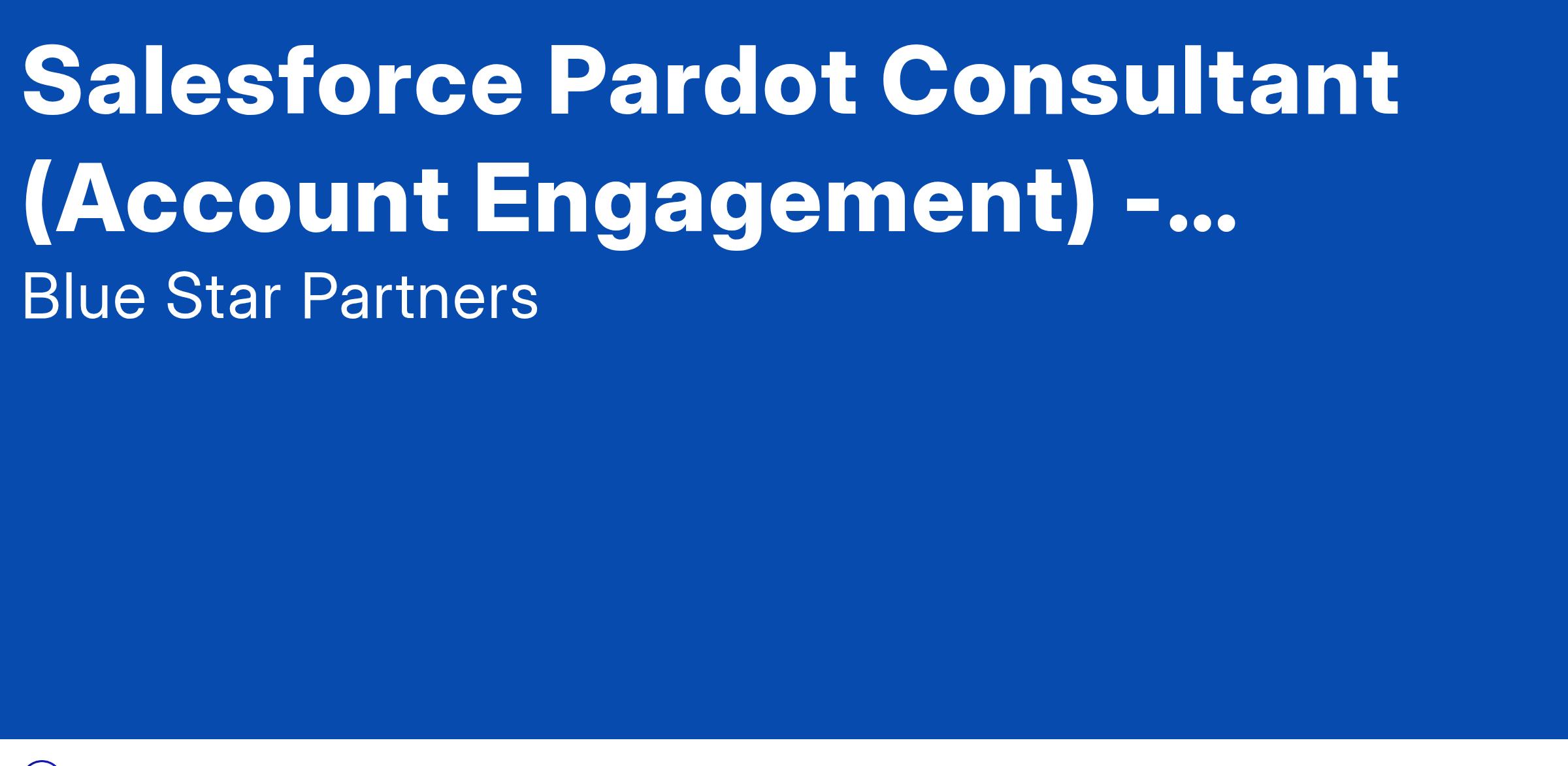 Salesforce Pardot Consultant (Account Engagement) -...

Blue Star Partners